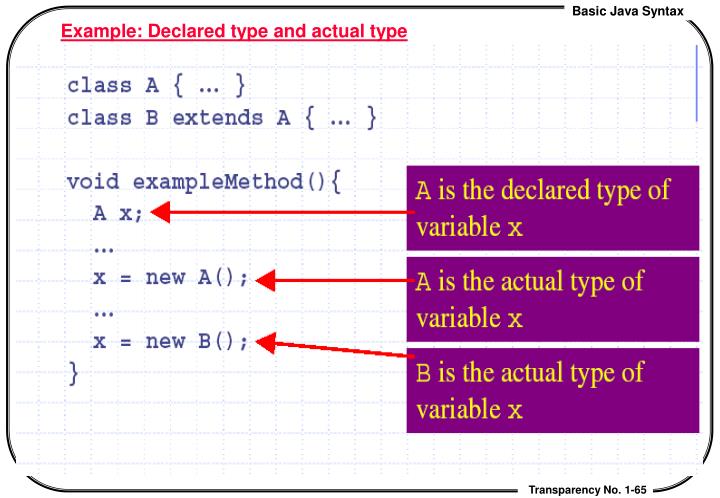 Basic Java Syntax

Example: Declared type and actual type

class A { … }
class B extends A { … }

void exampleMethod(){
A x;
…
x = new A();
…
x = new B();
}

A is the declared type of variable x

A is the actual type of variable x

B is the actual type of variable x

Transparency No. 1-65